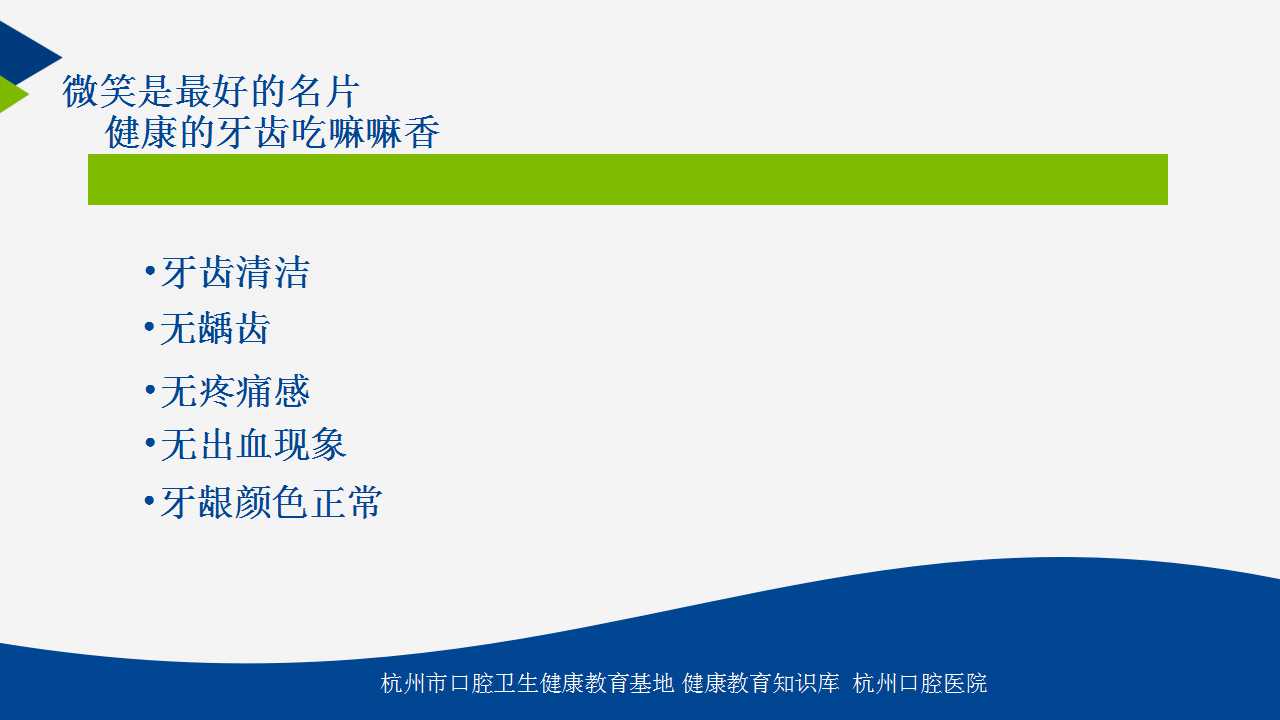 微笑是最好的名片
健康的牙齿吃嘛嘛香

•牙齿清洁
•无龋齿
•无疼痛感
•无出血现象
•牙龈颜色正常

杭州市口腔卫生健康教育基地 健康教育知识库 杭州口腔医院